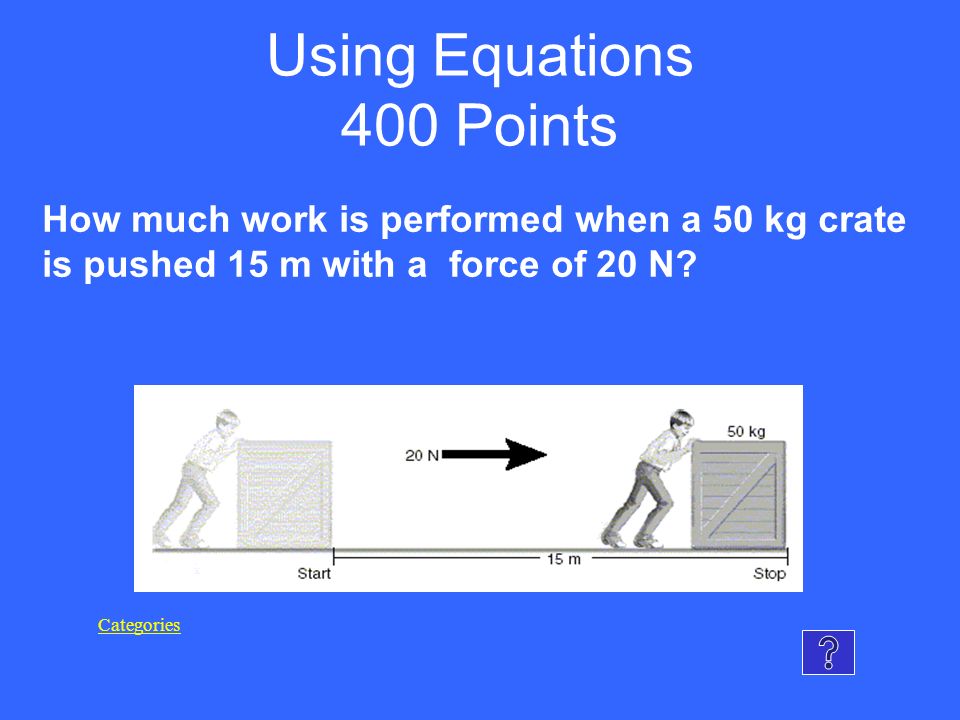 Using Equations
400 Points

How much work is performed when a 50 kg crate is pushed 15 m with a force of 20 N?

20 N

50 kg

Start

15 m

Stop

Categories

?